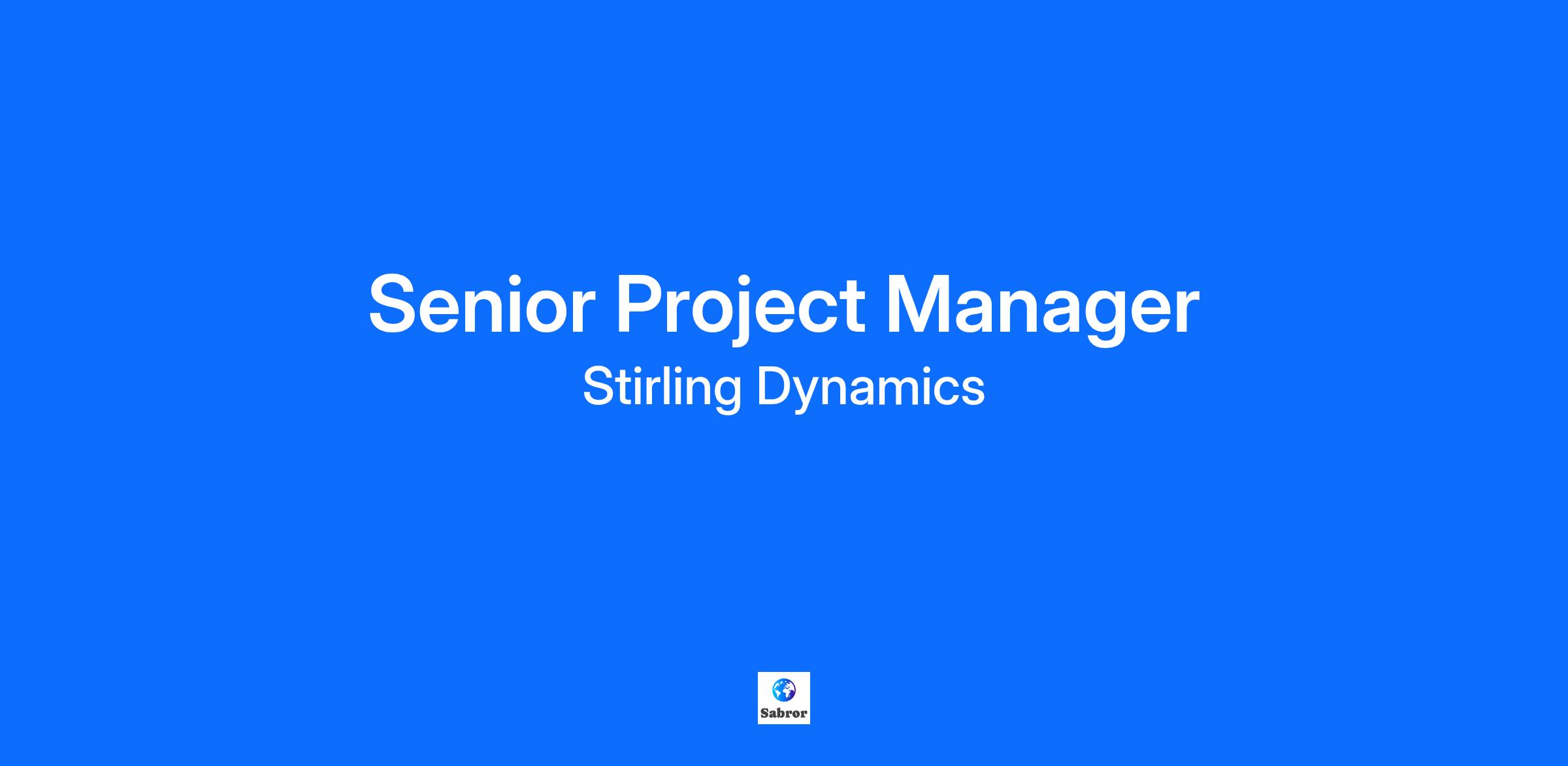 Senior Project Manager
Stirling Dynamics

Sabror